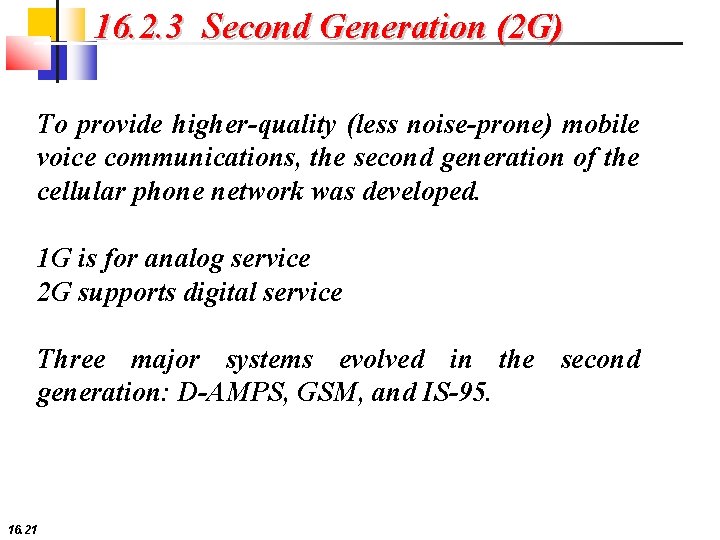 16.2.3 Second Generation (2G)

To provide higher-quality (less noise-prone) mobile voice communications, the second generation of the cellular phone network was developed.

1G is for analog service
2G supports digital service

Three major systems evolved in the second generation: D-AMPS, GSM, and IS-95.

16.21